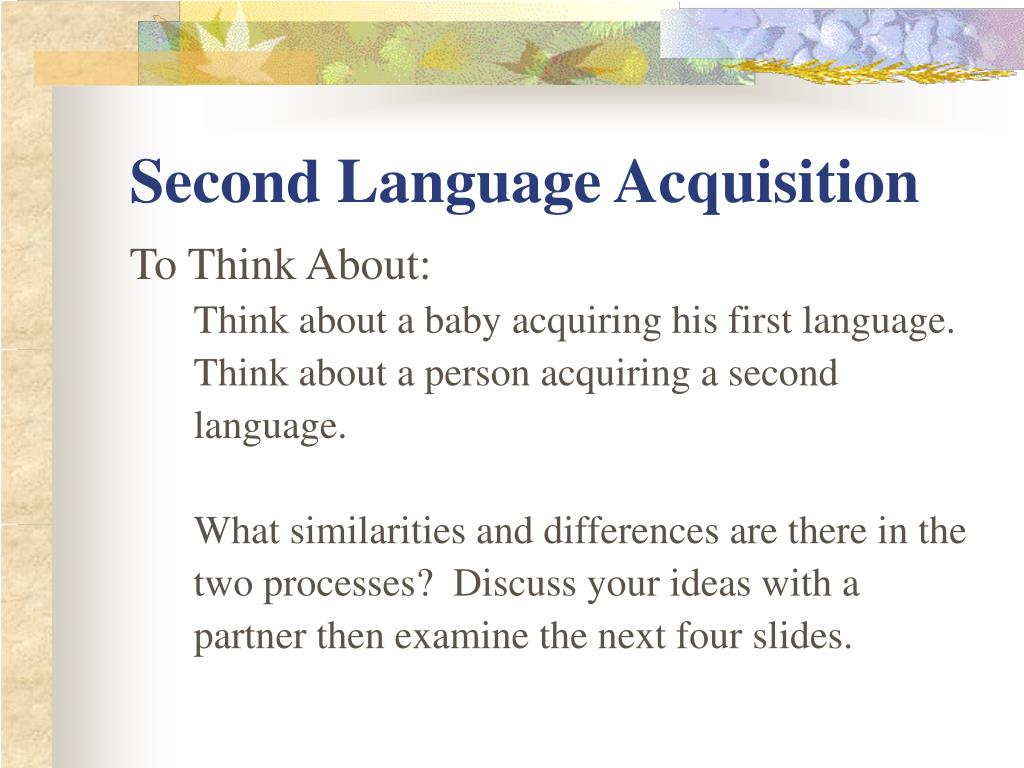 Second Language Acquisition

To Think About:

Think about a baby acquiring his first language.
Think about a person acquiring a second language.

What similarities and differences are there in the two processes?  Discuss your ideas with a partner then examine the next four slides.